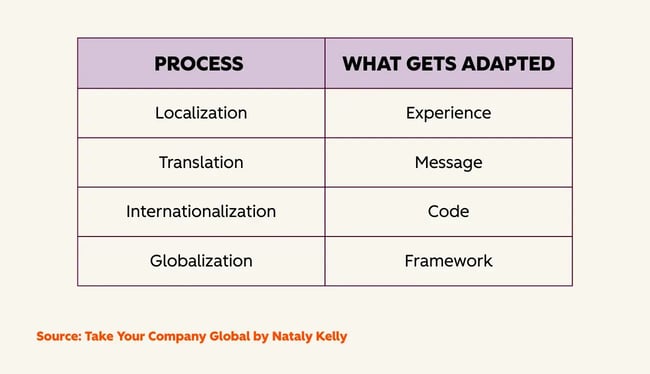 | PROCESS | WHAT GETS ADAPTED |
|---|---|
| Localization | Experience |
| Translation | Message |
| Internationalization | Code |
| Globalization | Framework |

Source: Take Your Company Global by Nataly Kelly